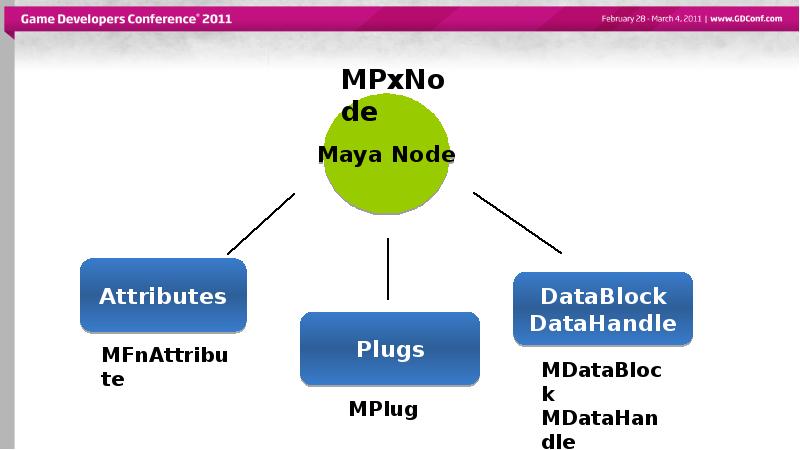 Game Developers Conference® 2011

February 28 - March 4, 2011 | www.GDConf.com

MPxNode

Maya Node

Attributes

MFnAttribute

Plugs

MPlug

DataBlock
DataHandle

MDataBlock
MDataHandle